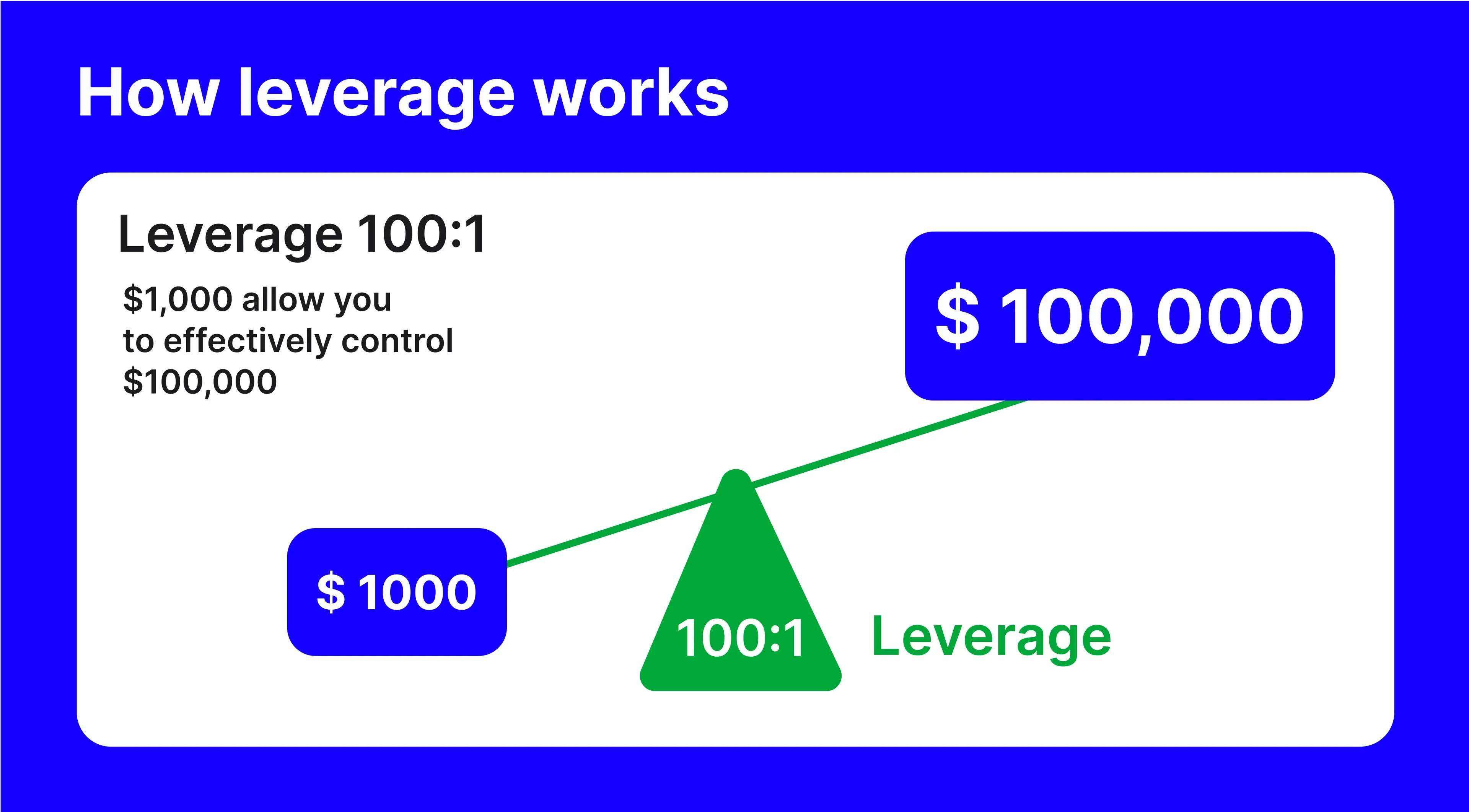 How leverage works

Leverage 100:1

\$1,000 allow you to effectively control \$100,000

\$ 100,000

\$ 1000

100:1

Leverage